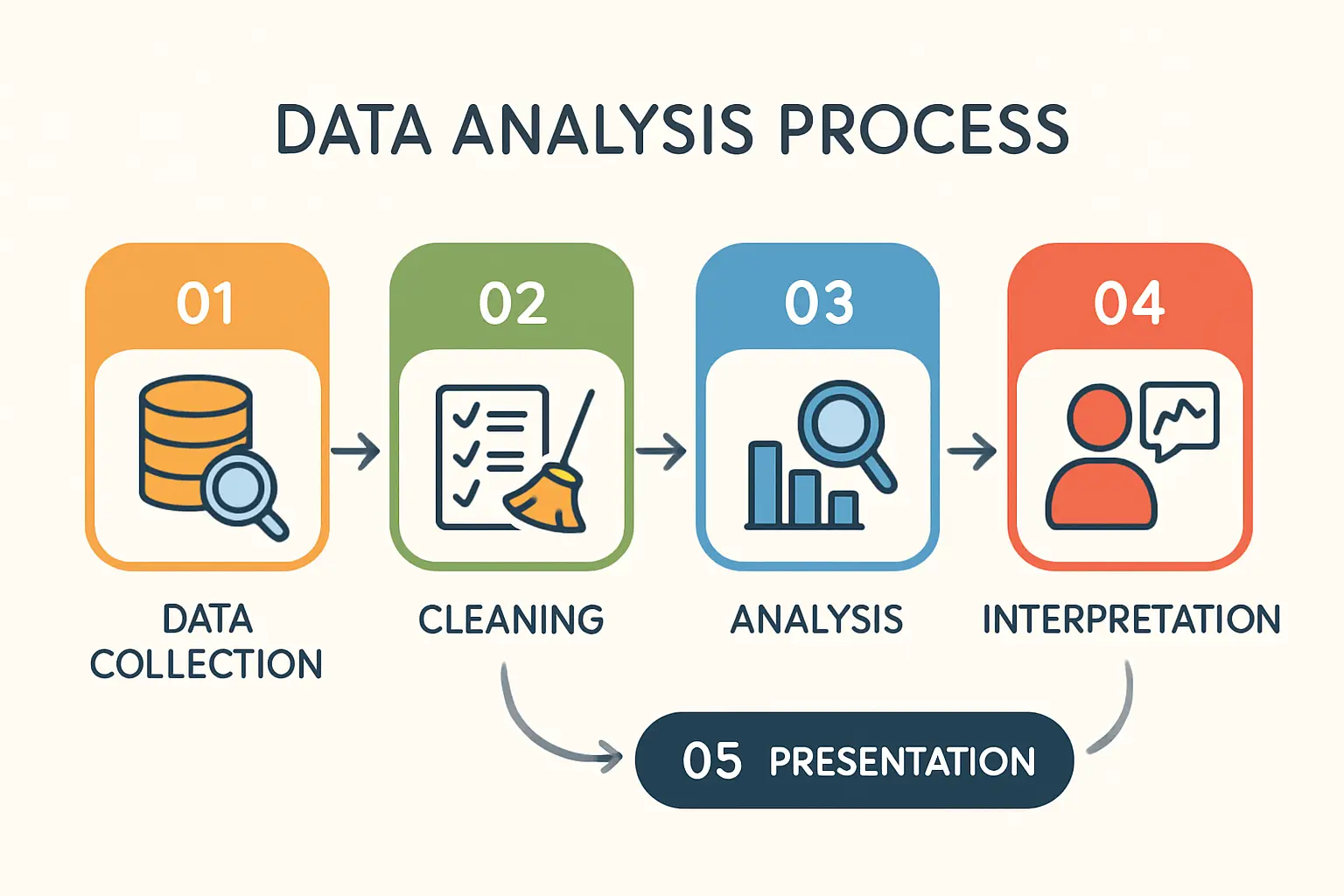 DATA ANALYSIS PROCESS

01

DATA COLLECTION

02

CLEANING

03

ANALYSIS

04

INTERPRETATION

05 PRESENTATION